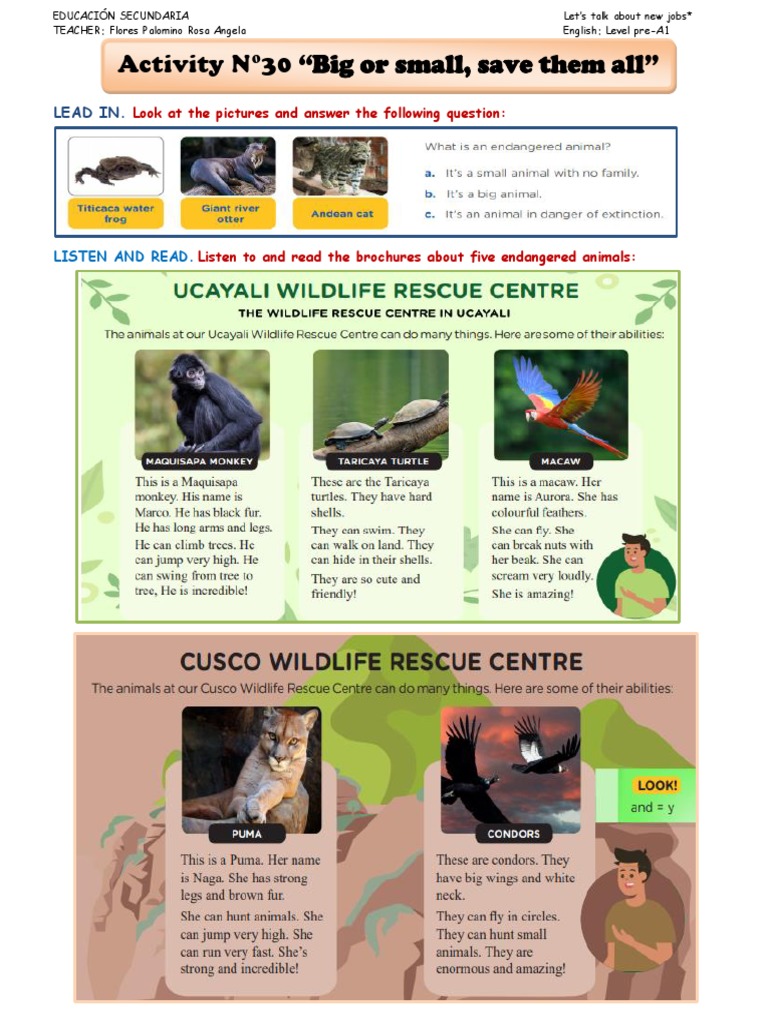 EDUCACIÓN SECUNDARIA
TEACHER: Flores Palomino Rosa Angela

Let's talk about new jobs*
English: Level pre-A1

Activity N°30 "Big or small, save them all"

LEAD IN. Look at the pictures and answer the following question:

Titicaca water frog

Giant river otter

Andean cat

What is an endangered animal?

a. It's a small animal with no family.

b. It's a big animal.

c. It's an animal in danger of extinction.

LISTEN AND READ. Listen to and read the brochures about five endangered animals:

UCAYALI WILDLIFE RESCUE CENTRE

THE WILDLIFE RESCUE CENTRE IN UCAYALI

The animals at our Ucayali Wildlife Rescue Centre can do many things. Here are some of their abilities:

MAQUISAPA MONKEY

This is a Maquisapa monkey. His name is Marco. He has black fur. He has long arms and legs. He can climb trees. He can jump very high. He can swing from tree to tree, He is incredible!

TARICAYA TURTLE

These are the Taricaya turtles. They have hard shells.

They can swim. They can walk on land. They can hide in their shells.

They are so cute and friendly!

MACAW

This is a macaw. Her name is Aurora. She has colourful feathers.

She can fly. She can break nuts with her beak. She can scream very loudly. She is amazing!

CUSCO WILDLIFE RESCUE CENTRE

The animals at our Cusco Wildlife Rescue Centre can do many things. Here are some of their abilities:

PUMA

This is a Puma. Her name is Naga. She has strong legs and brown fur.

She can hunt animals. She can jump very high. She can run very fast. She's strong and incredible!

CONDORS

These are condors. They have big wings and white neck.

They can fly in circles. They can hunt small animals. They are enormous and amazing!

LOOK!
and = y